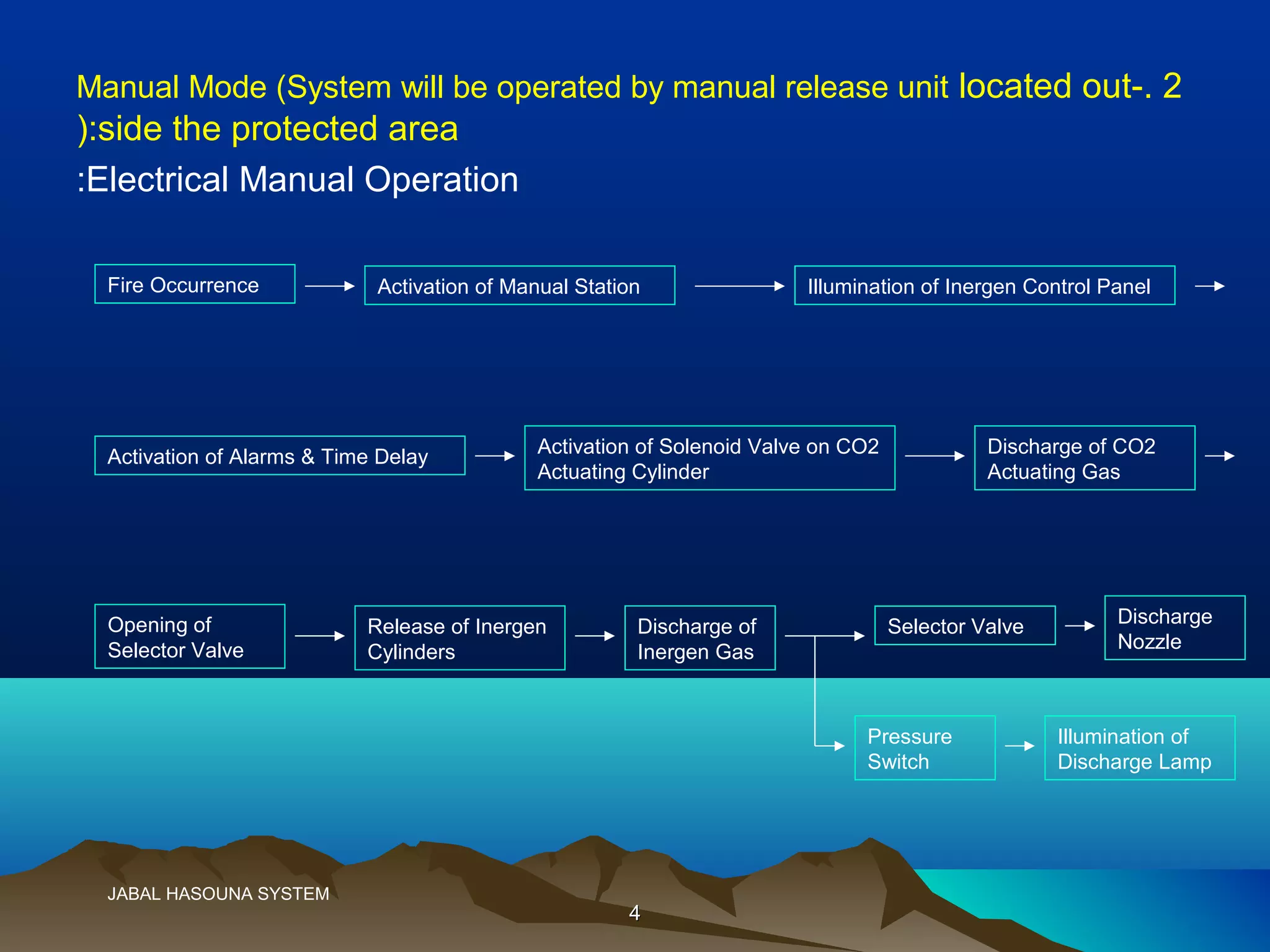 Manual Mode (System will be operated by manual release unit located out-. 2 ):side the protected area

:Electrical Manual Operation

Fire Occurrence

Activation of Manual Station

Illumination of Inergen Control Panel

Activation of Alarms & Time Delay

Activation of Solenoid Valve on CO2 Actuating Cylinder

Discharge of CO2 Actuating Gas

Opening of Selector Valve

Release of Inergen Cylinders

Discharge of Inergen Gas

Selector Valve

Discharge Nozzle

Pressure Switch

Illumination of Discharge Lamp

JABAL HASOUNA SYSTEM

4